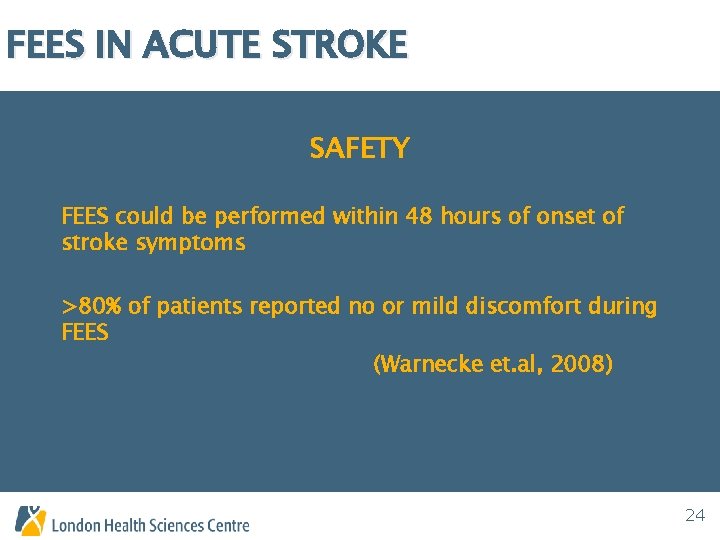 FEES IN ACUTE STROKE

SAFETY

FEES could be performed within 48 hours of onset of stroke symptoms

>80% of patients reported no or mild discomfort during FEES

(Warnecke et.al, 2008)

London Health Sciences Centre

24